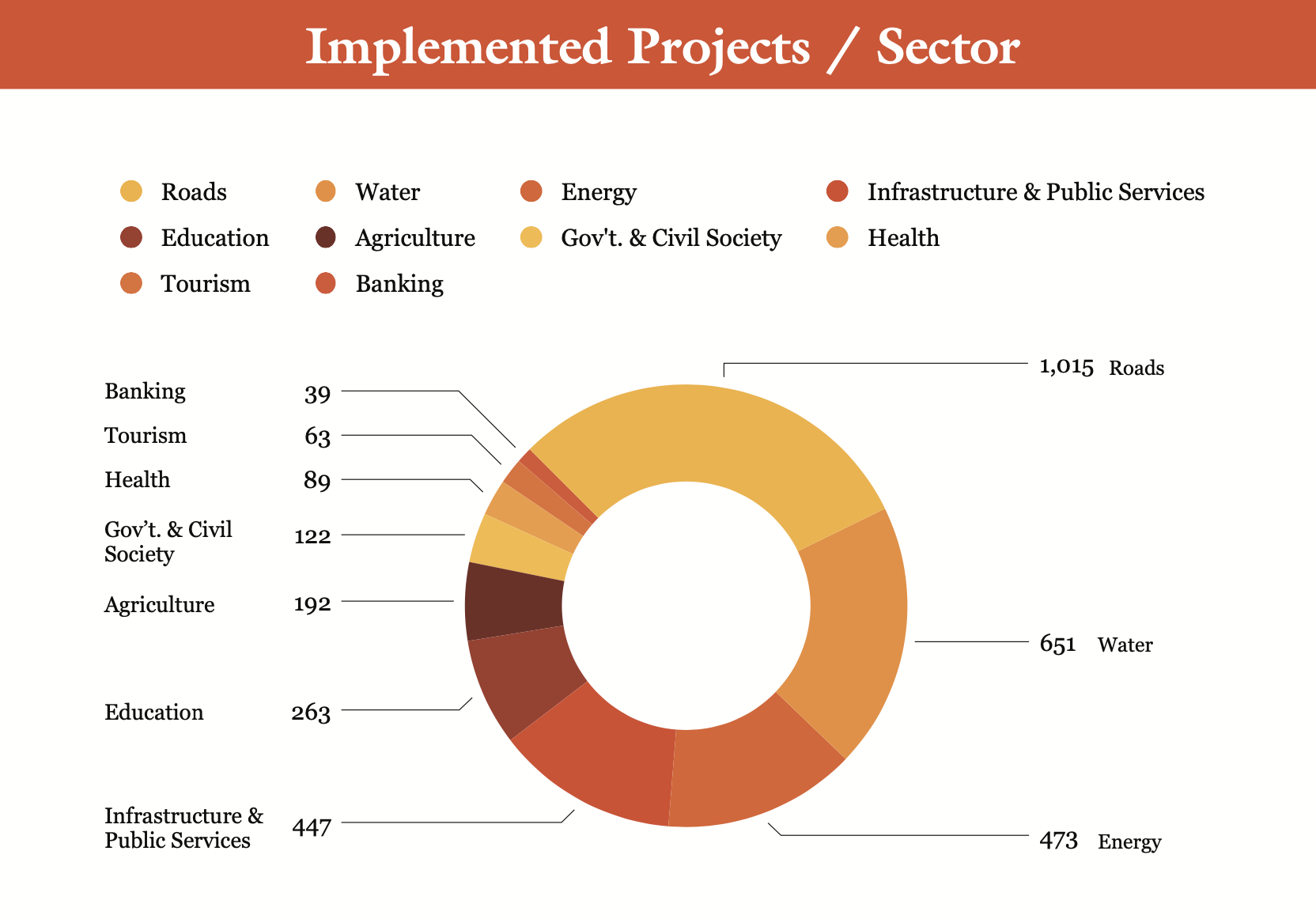 Implemented Projects / Sector

Roads
Water
Energy
Infrastructure & Public Services
Education
Agriculture
Gov't. & Civil Society
Health
Tourism
Banking

Banking 39
Tourism 63
Health 89
Gov't. & Civil Society 122
Agriculture 192
Education 263
Infrastructure & Public Services 447

1,015 Roads
651 Water
473 Energy